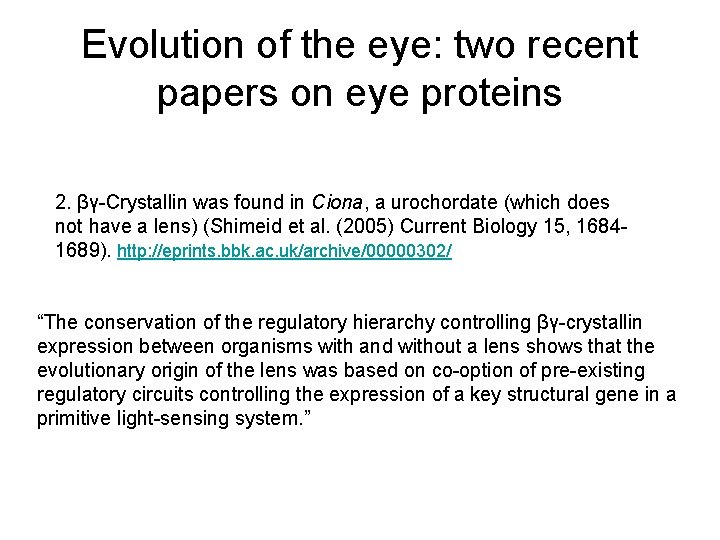 Evolution of the eye: two recent papers on eye proteins

2. βγ-Crystallin was found in Ciona, a urochordate (which does not have a lens) (Shimeid et al. (2005) Current Biology 15, 1684-1689). http://eprints.bbk.ac.uk/archive/00000302/

"The conservation of the regulatory hierarchy controlling βγ-crystallin expression between organisms with and without a lens shows that the evolutionary origin of the lens was based on co-option of pre-existing regulatory circuits controlling the expression of a key structural gene in a primitive light-sensing system."